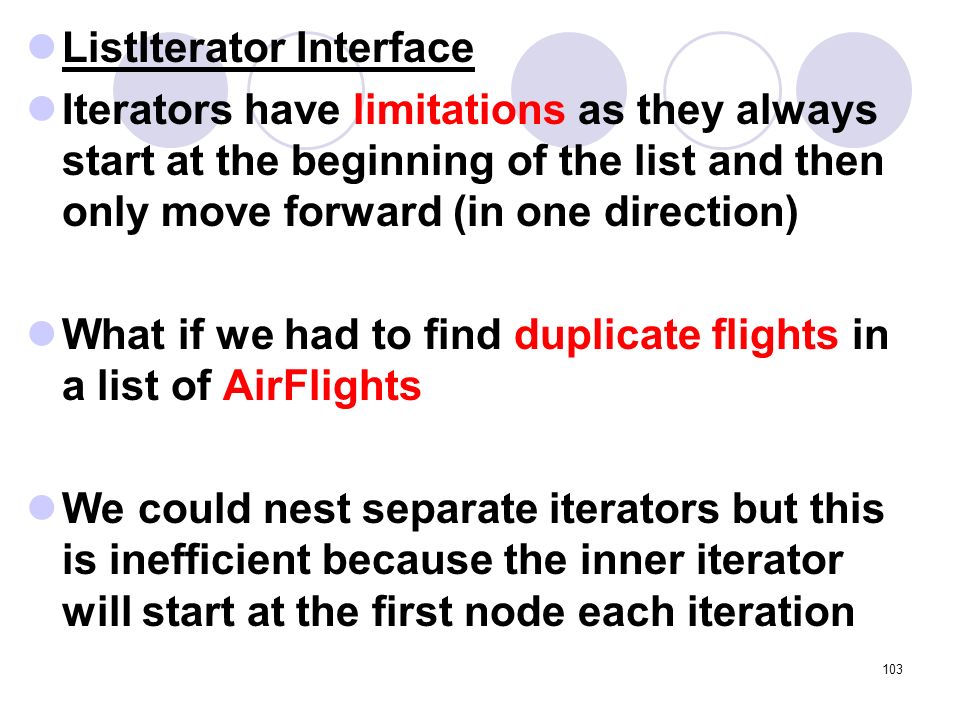 ListIterator Interface

Iterators have limitations as they always start at the beginning of the list and then only move forward (in one direction)

What if we had to find duplicate flights in a list of AirFlights

We could nest separate iterators but this is inefficient because the inner iterator will start at the first node each iteration

103